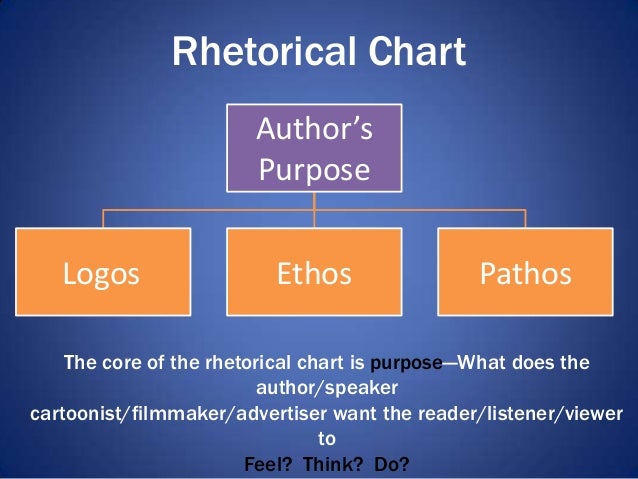 Rhetorical Chart

Author's Purpose

Logos

Ethos

Pathos

The core of the rhetorical chart is purpose—What does the author/speaker cartoonist/filmmaker/advertiser want the reader/listener/viewer to

Feel? Think? Do?